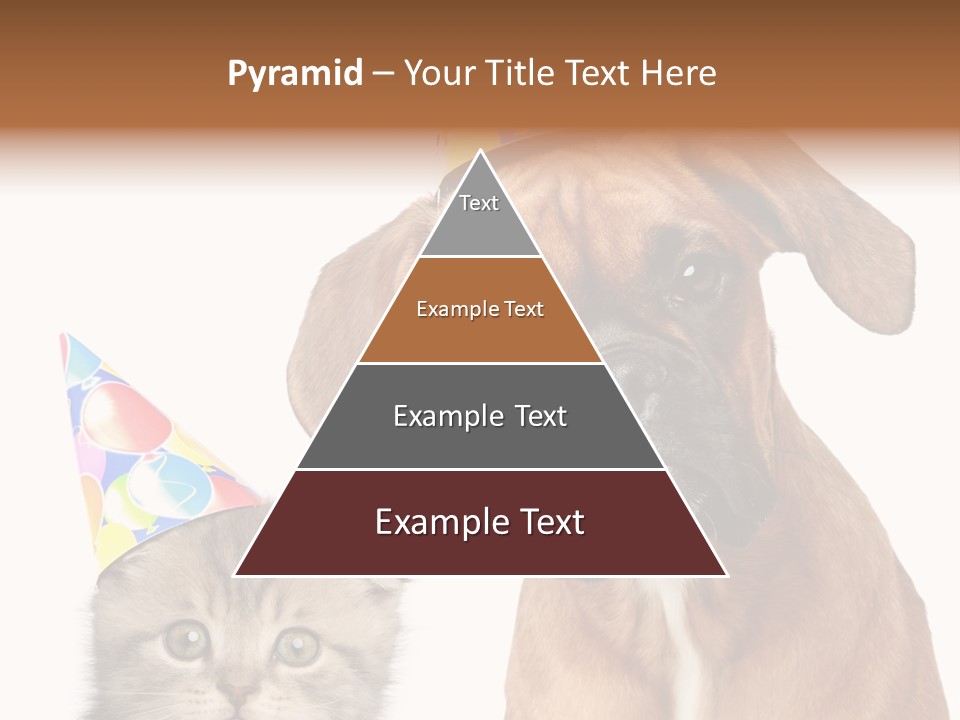 Pyramid – Your Title Text Here

Text

Example Text

Example Text

Example Text